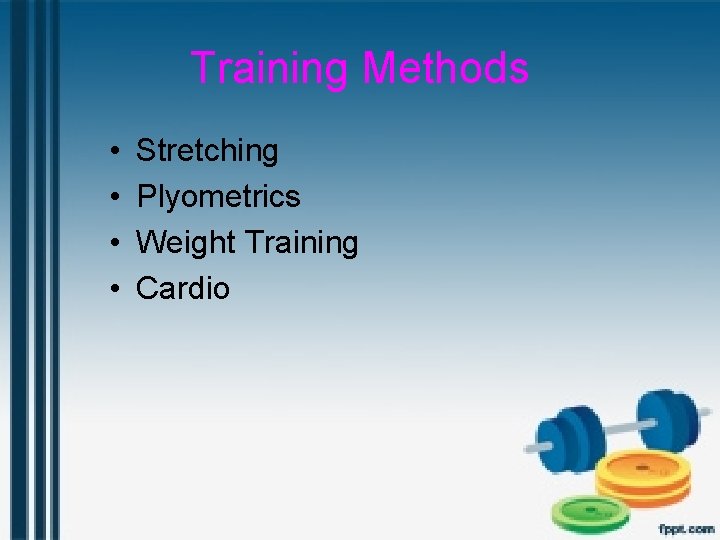 Training Methods

• Stretching
• Plyometrics
• Weight Training
• Cardio

fppt.com